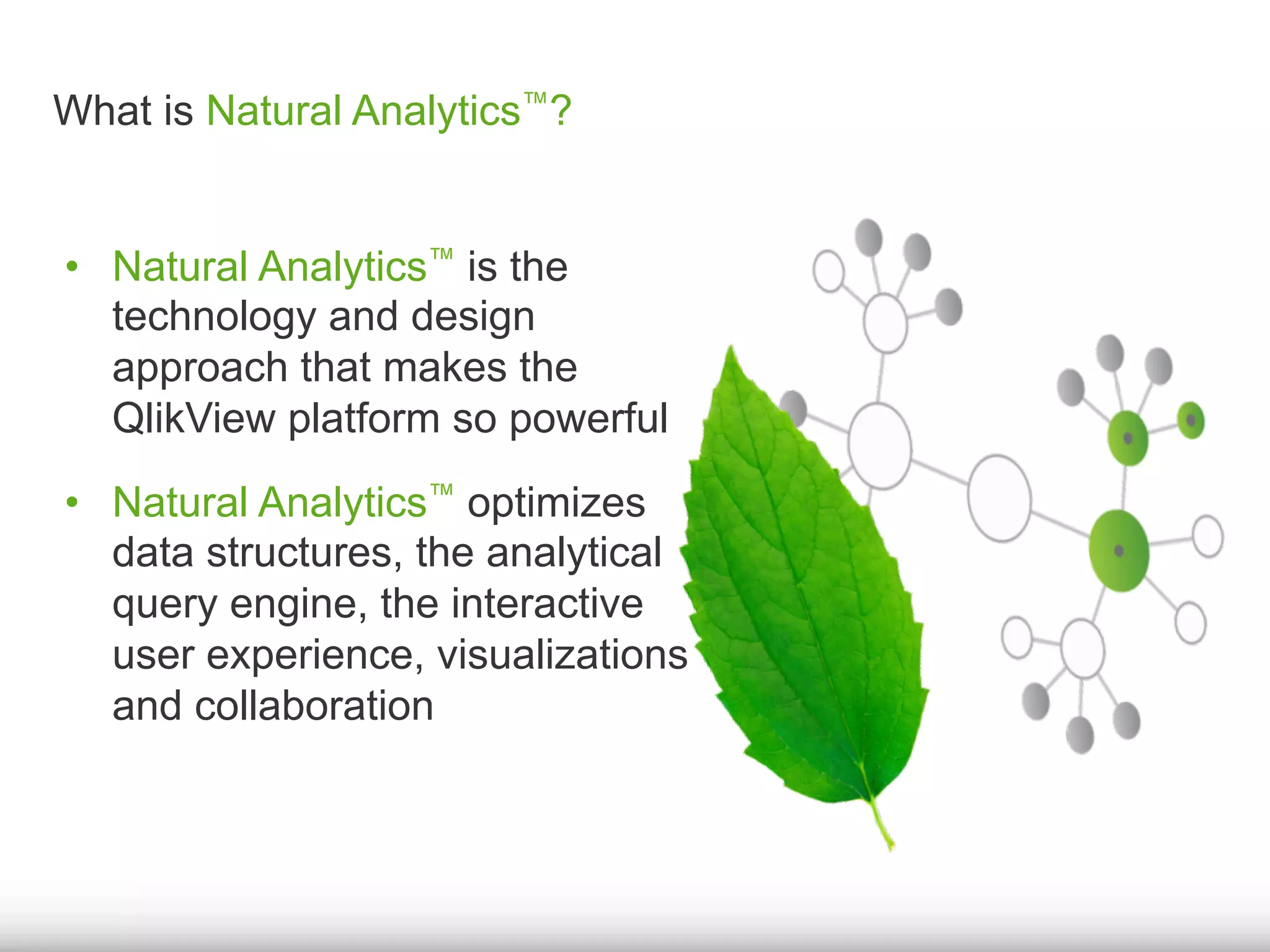 What is Natural Analytics™?

• Natural Analytics™ is the technology and design approach that makes the QlikView platform so powerful

• Natural Analytics™ optimizes data structures, the analytical query engine, the interactive user experience, visualizations and collaboration